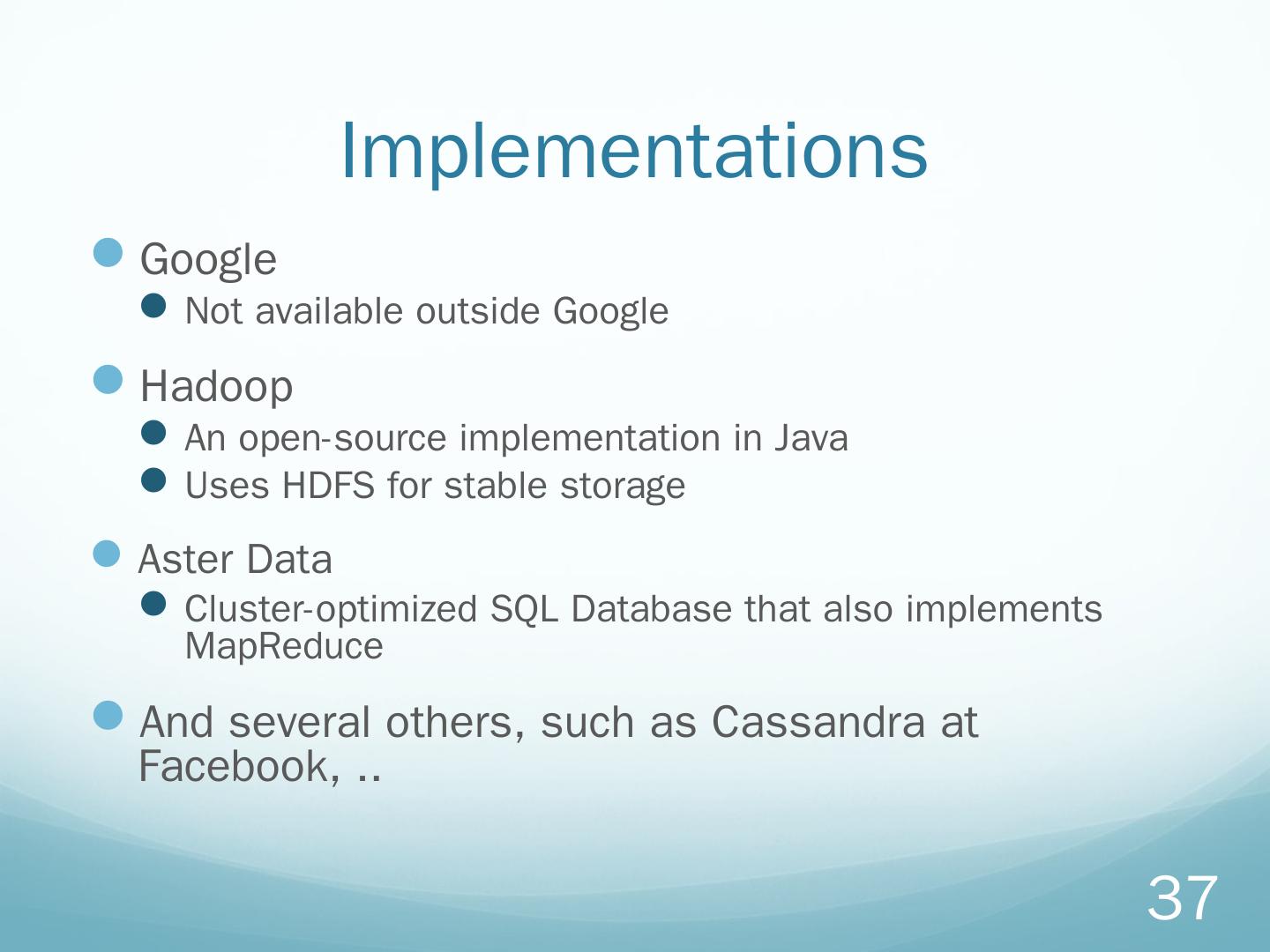 Implementations

- Google
  - Not available outside Google
- Hadoop
  - An open-source implementation in Java
  - Uses HDFS for stable storage
- Aster Data
  - Cluster-optimized SQL Database that also implements MapReduce
- And several others, such as Cassandra at Facebook, ..

37